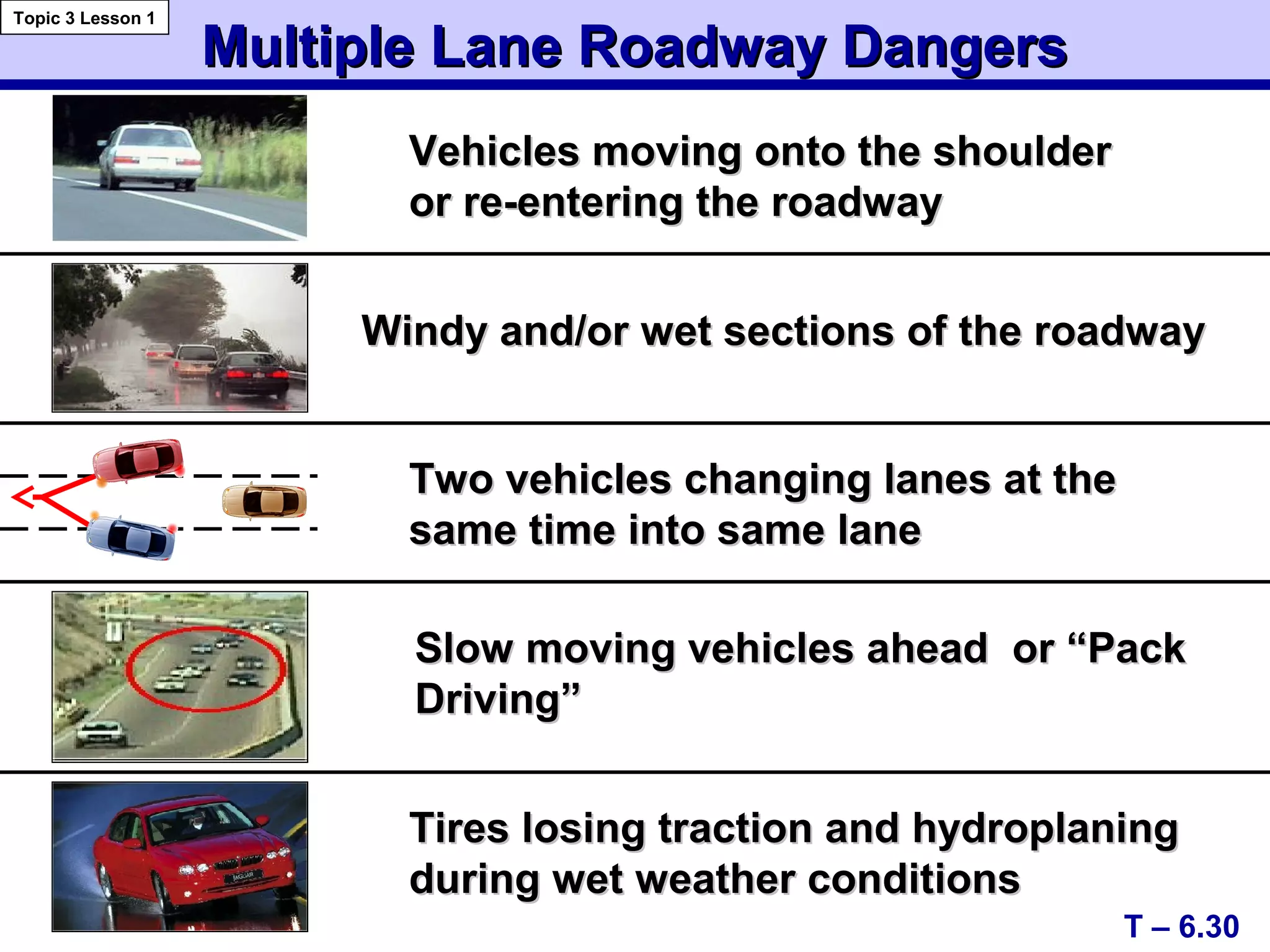 Topic 3 Lesson 1

Multiple Lane Roadway Dangers

Vehicles moving onto the shoulder or re-entering the roadway

Windy and/or wet sections of the roadway

Two vehicles changing lanes at the same time into same lane

Slow moving vehicles ahead or “Pack Driving”

JAGUAR

Tires losing traction and hydroplaning during wet weather conditions

T – 6.30